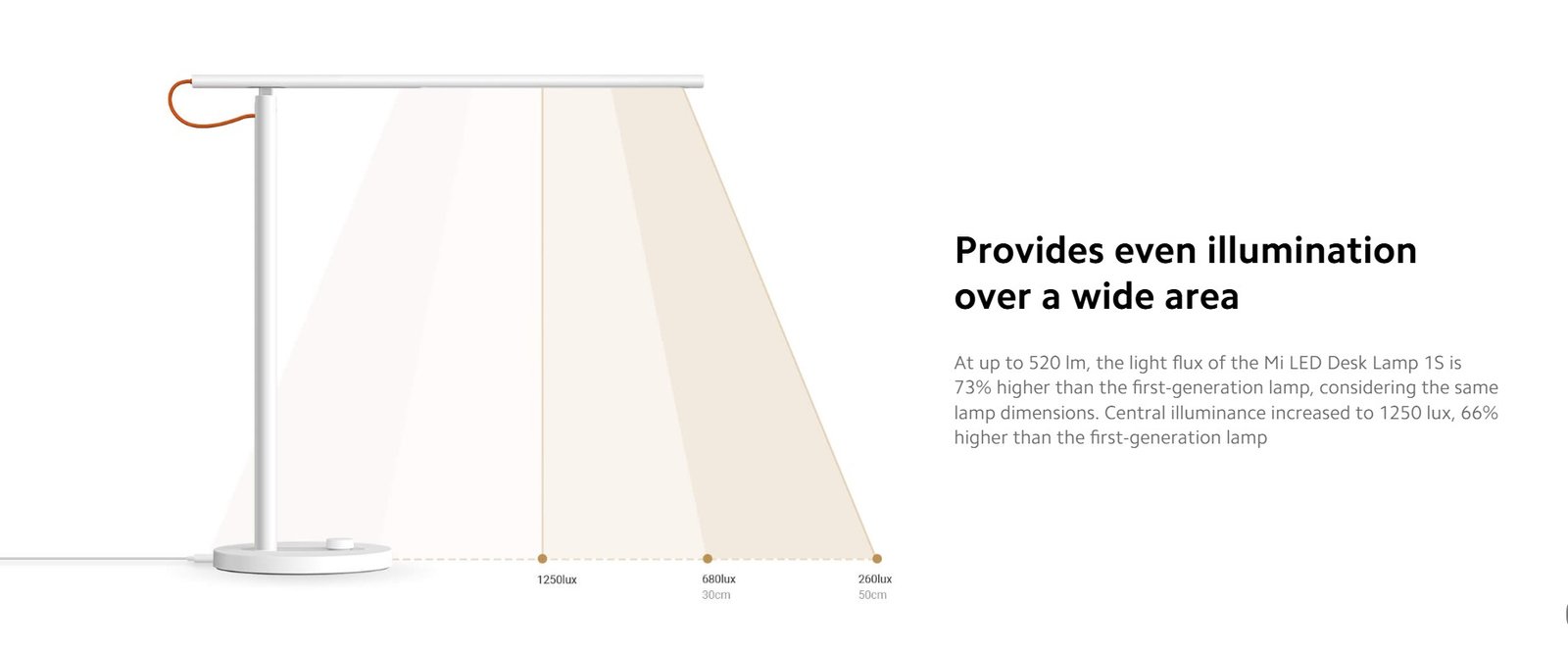 1250lux

680lux
30cm

260lux
50cm

Provides even illumination over a wide area

At up to 520 lm, the light flux of the Mi LED Desk Lamp 1S is 73% higher than the first-generation lamp, considering the same lamp dimensions. Central illuminance increased to 1250 lux, 66% higher than the first-generation lamp